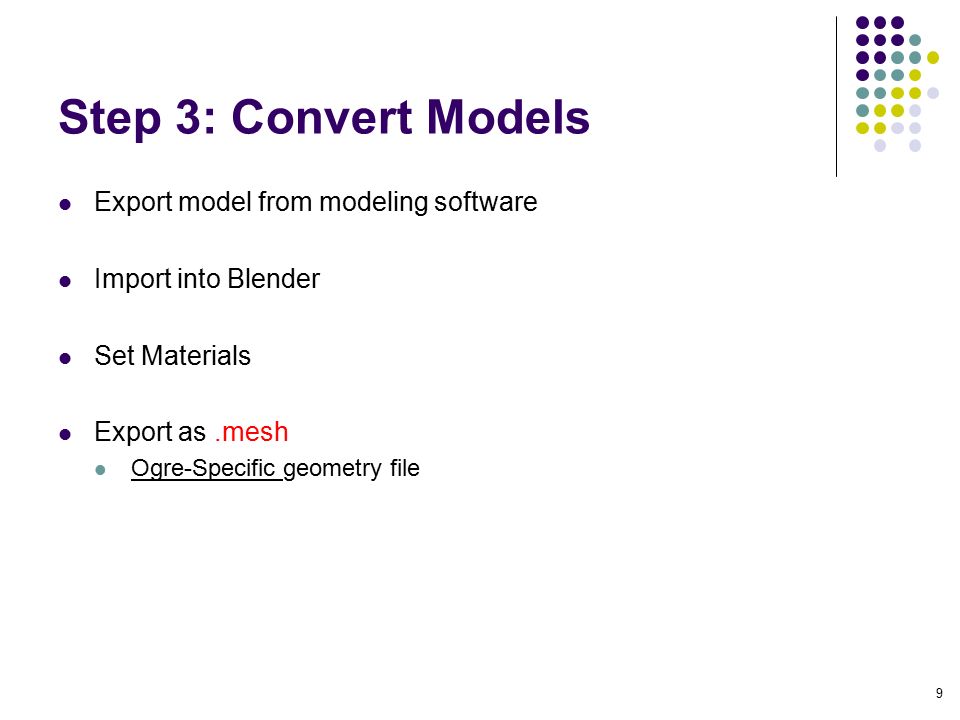 Step 3: Convert Models

- Export model from modeling software
- Import into Blender
- Set Materials
- Export as .mesh
    - Ogre-Specific geometry file

9